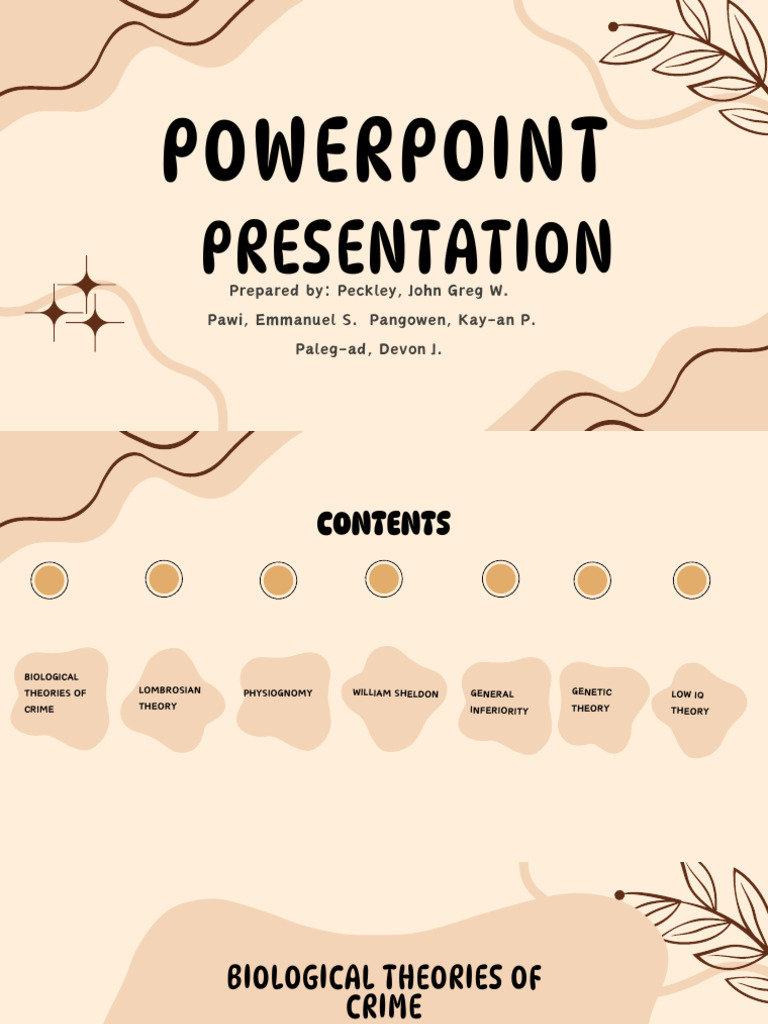 POWERPOINT PRESENTATION

Prepared by: Peckley, John Greg W.
Pawi, Emmanuel S. Pangowen, Kay-an P.
Paleg-ad, Devon J.

CONTENTS

BIOLOGICAL THEORIES OF CRIME

LOMBROSIAN THEORY

PHYSIOGNOMY

WILLIAM SHELDON

GENERAL INFERIORITY

GENETIC THEORY

LOW IQ THEORY

BIOLOGICAL THEORIES OF CRIME